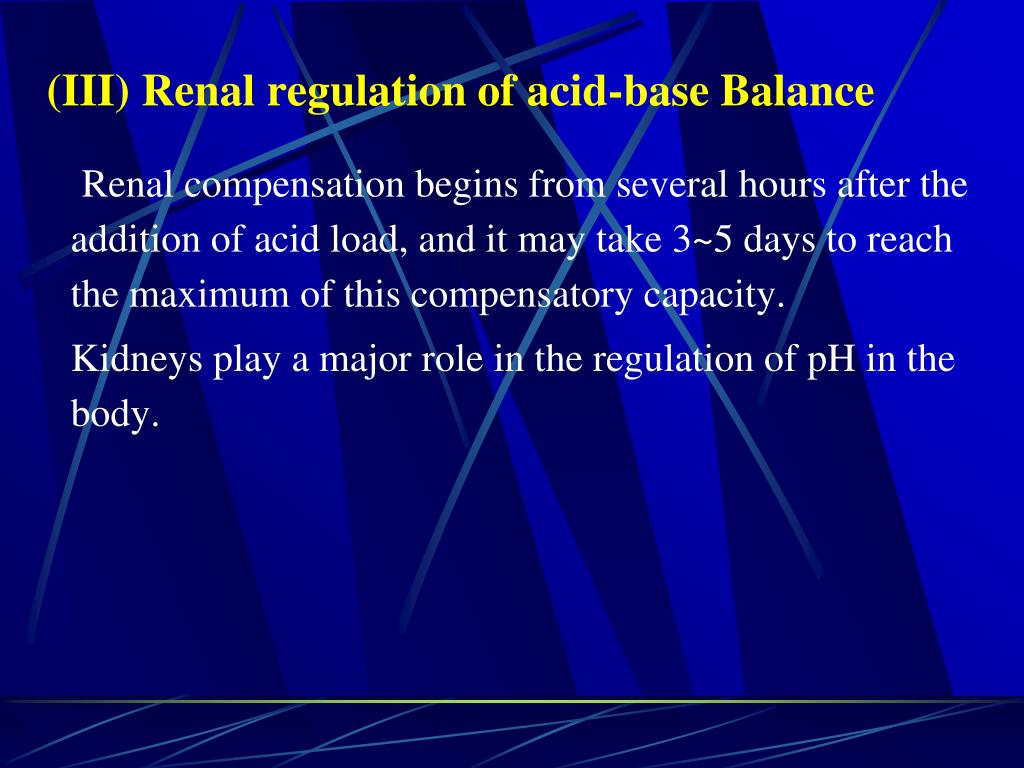 (III) Renal regulation of acid-base Balance

Renal compensation begins from several hours after the addition of acid load, and it may take 3~5 days to reach the maximum of this compensatory capacity.

Kidneys play a major role in the regulation of pH in the body.